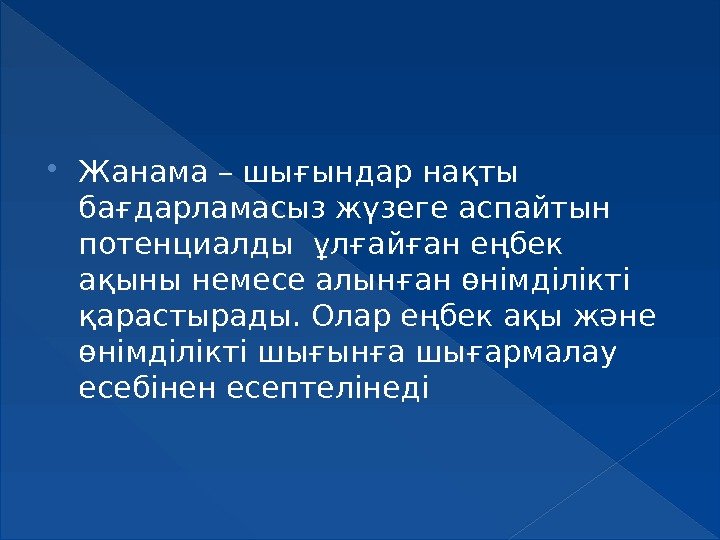 Жанама – шығындар нақты бағдарламасыз жүзеге аспайтын потенциалды ұлғайған еңбек ақыны немесе алынған өнімділікті қарастырады. Олар еңбек ақы және өнімділікті шығынға шығармалау есебінен есептелінеді